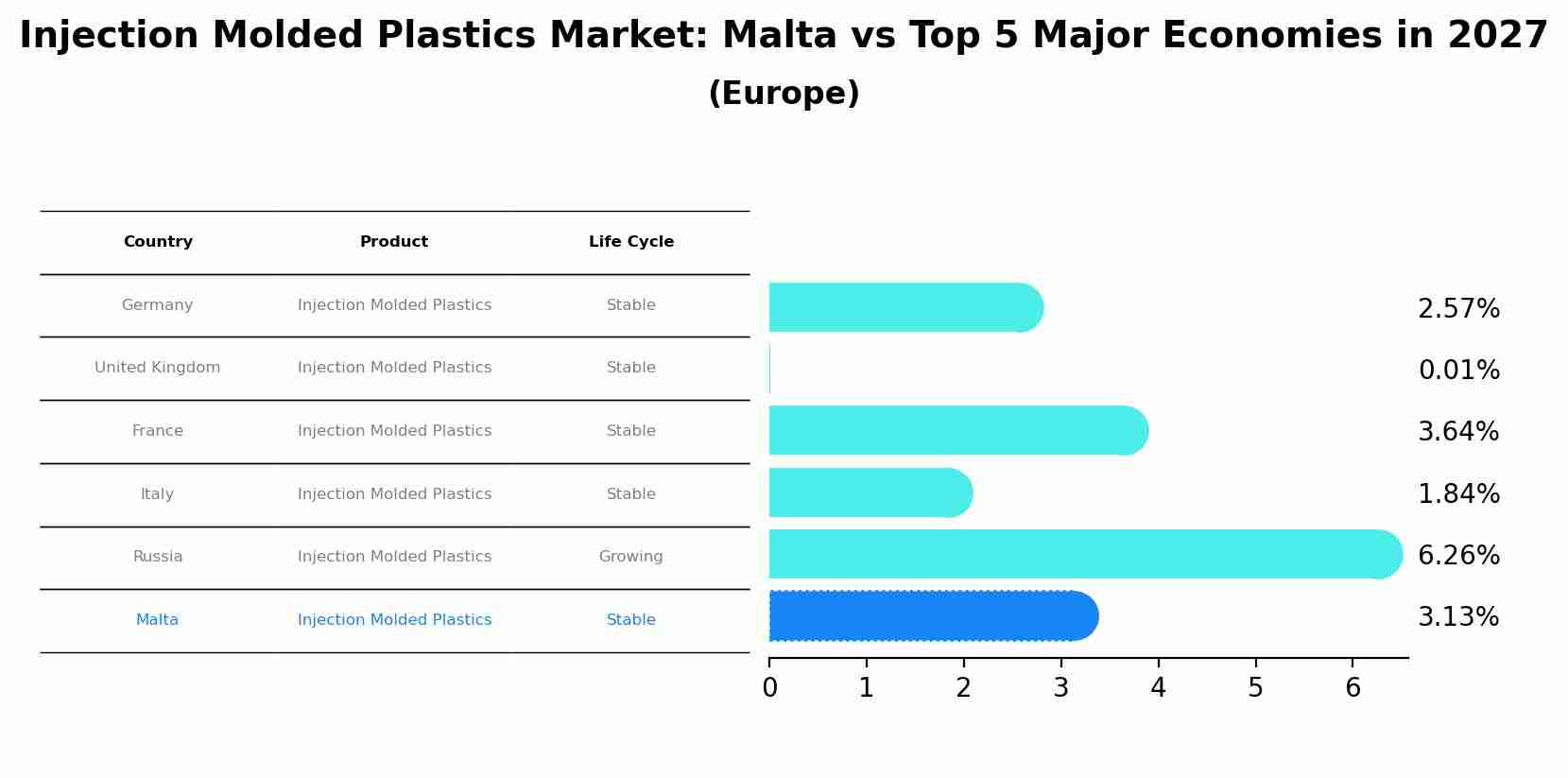 Injection Molded Plastics Market: Malta vs Top 5 Major Economies in 2027

(Europe)

| Country | Product | Life Cycle |
|---|---|---|
| Germany | Injection Molded Plastics | Stable |
| United Kingdom | Injection Molded Plastics | Stable |
| France | Injection Molded Plastics | Stable |
| Italy | Injection Molded Plastics | Stable |
| Russia | Injection Molded Plastics | Growing |
| Malta | Injection Molded Plastics | Stable |

2.57%
0.01%
3.64%
1.84%
6.26%
3.13%

0 1 2 3 4 5 6